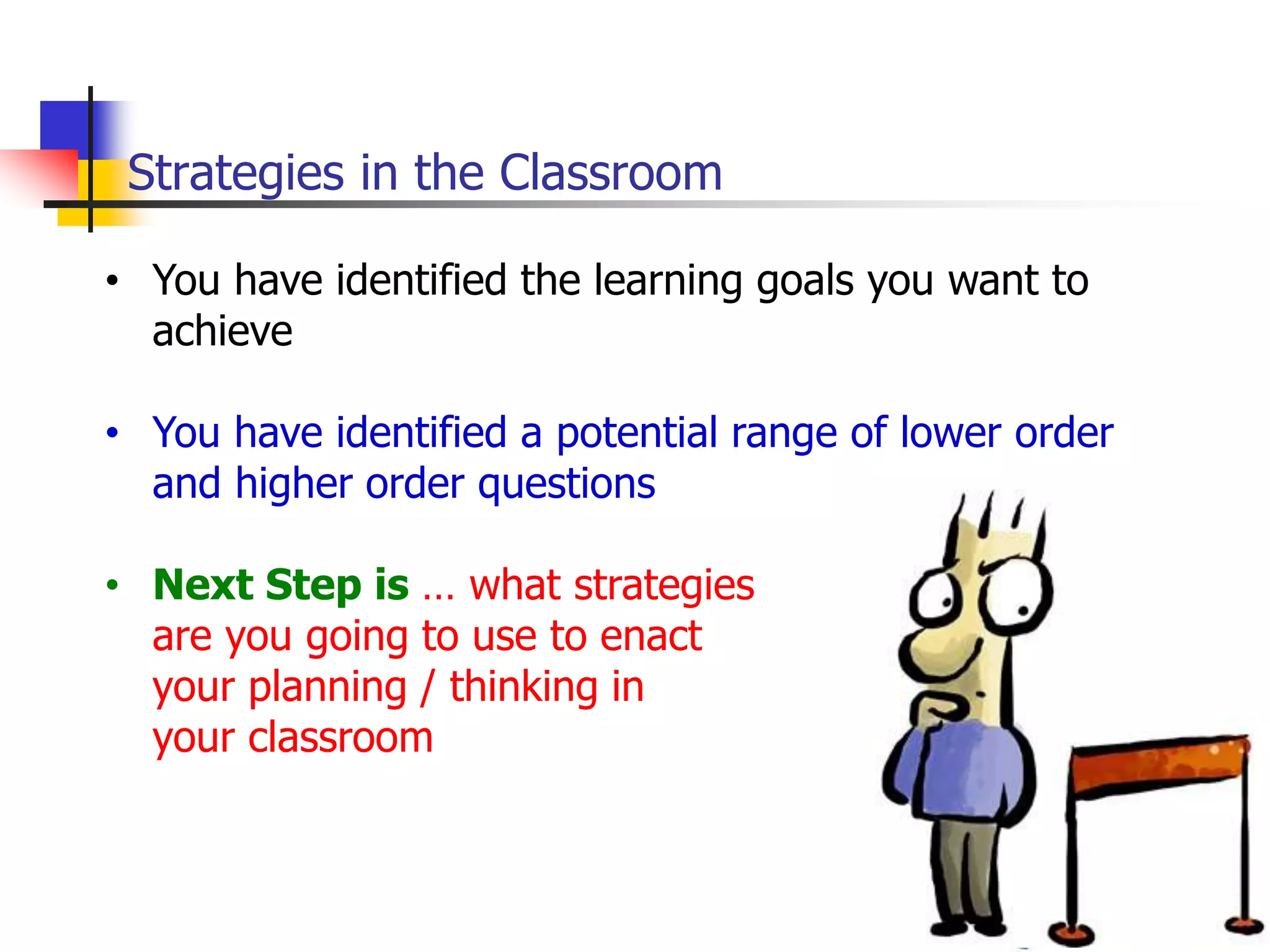 Strategies in the Classroom

• You have identified the learning goals you want to achieve

• You have identified a potential range of lower order and higher order questions

• Next Step is … what strategies are you going to use to enact your planning / thinking in your classroom